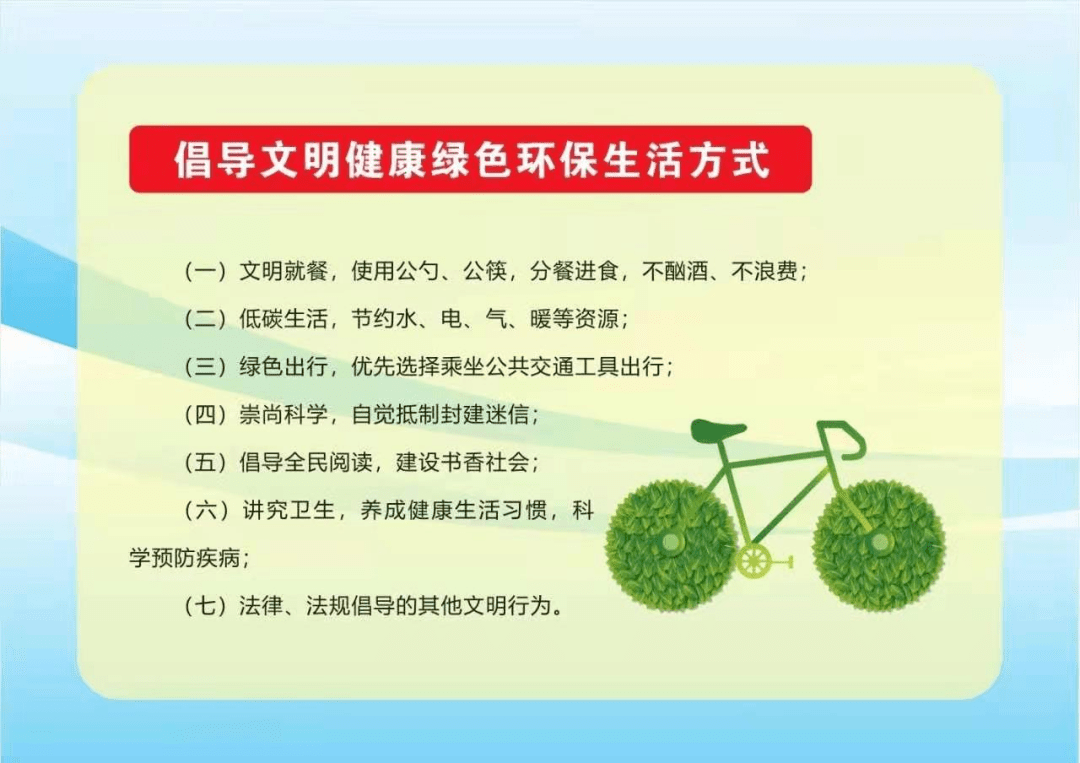 倡导文明健康绿色环保生活方式

（一）文明就餐，使用公勺、公筷，分餐进食，不酗酒、不浪费；

（二）低碳生活，节约水、电、气、暖等资源；

（三）绿色出行，优先选择乘坐公共交通工具出行；

（四）崇尚科学，自觉抵制封建迷信；

（五）倡导全民阅读，建设书香社会；

（六）讲究卫生，养成健康生活习惯，科学预防疾病；

（七）法律、法规倡导的其他文明行为。